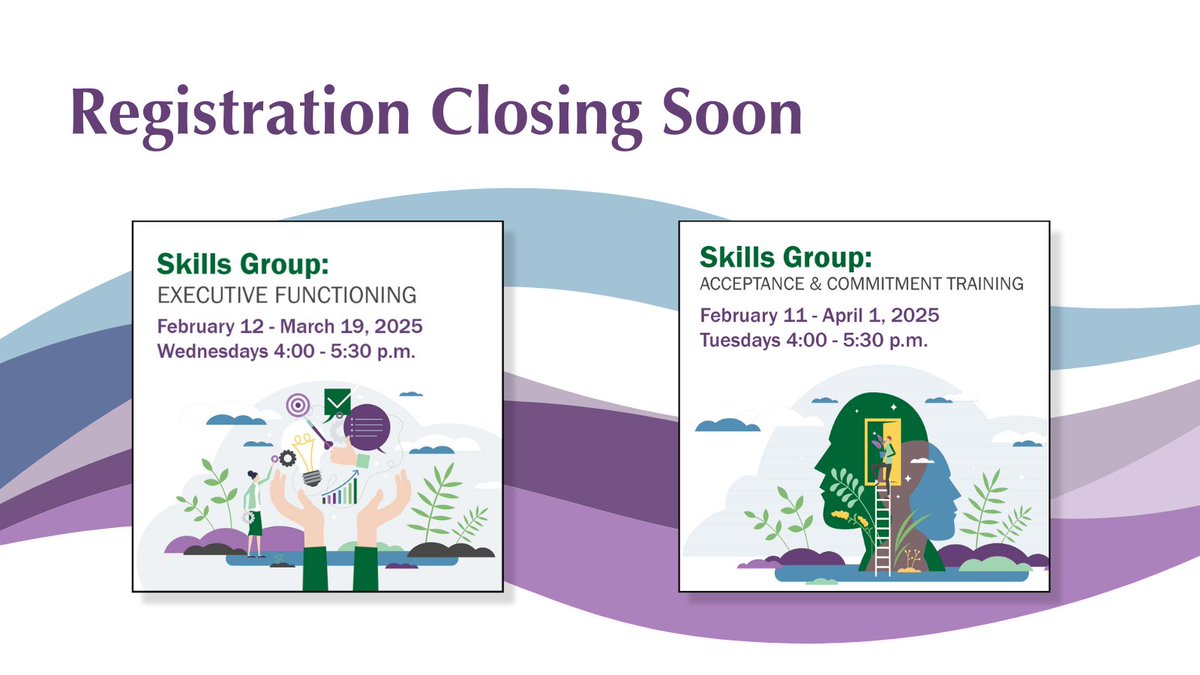 Registration Closing Soon

Skills Group:
EXECUTIVE FUNCTIONING
February 12 - March 19, 2025
Wednesdays 4:00 - 5:30 p.m.

Skills Group:
ACCEPTANCE & COMMITMENT TRAINING
February 11 - April 1, 2025
Tuesdays 4:00 - 5:30 p.m.